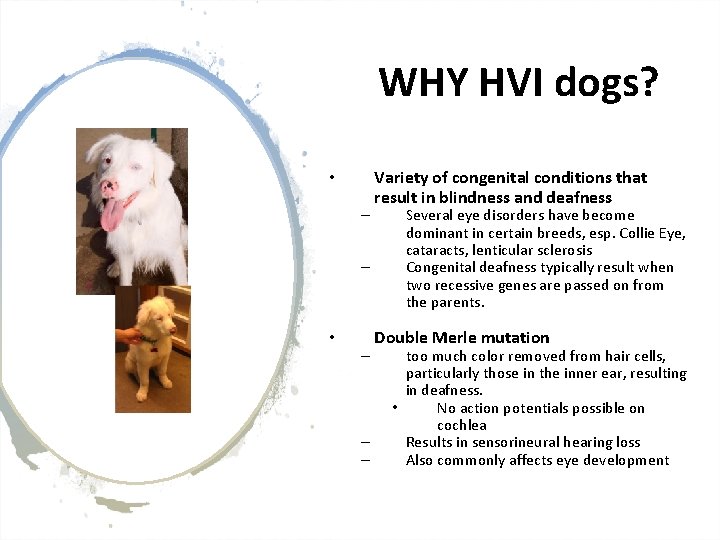 WHY HVI dogs?

• Variety of congenital conditions that result in blindness and deafness
– Several eye disorders have become dominant in certain breeds, esp. Collie Eye, cataracts, lenticular sclerosis
– Congenital deafness typically result when two recessive genes are passed on from the parents.

• Double Merle mutation
– too much color removed from hair cells, particularly those in the inner ear, resulting in deafness.
• No action potentials possible on cochlea
– Results in sensorineural hearing loss
– Also commonly affects eye development